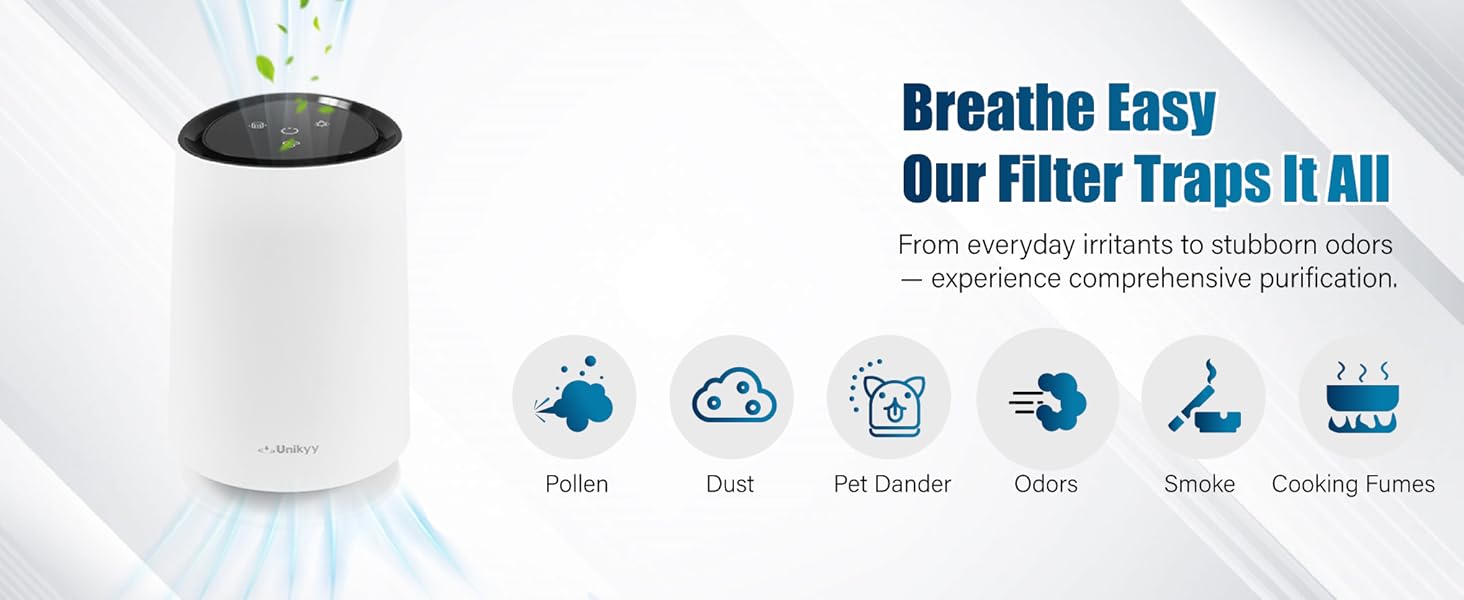 Unikyy

Breathe Easy
Our Filter Traps It All

From everyday irritants to stubborn odors — experience comprehensive purification.

Pollen
Dust
Pet Dander
Odors
Smoke
Cooking Fumes